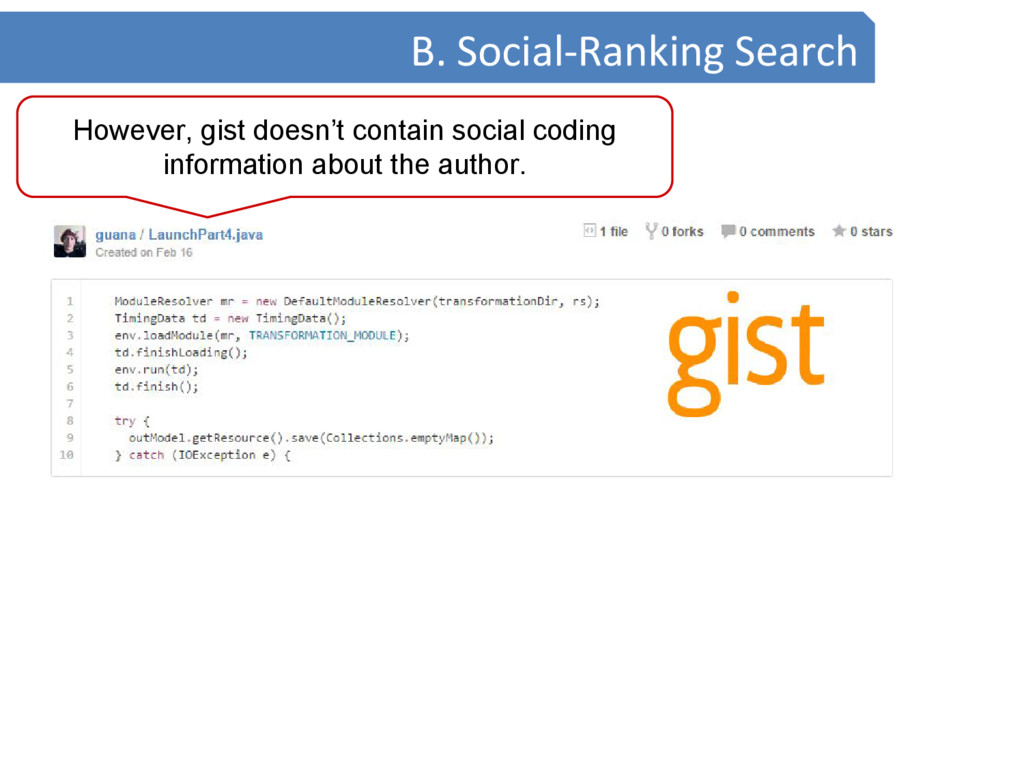 B. Social-Ranking Search

However, gist doesn't contain social coding information about the author.

guana / LaunchPart4.java
Created on Feb 16

1 file 0 forks 0 comments 0 stars

1 ModuleResolver mr = new DefaultModuleResolver(transformationDir, rs);
2 TimingData td = new TimingData();
3 env.loadModule(mr, TRANSFORMATION_MODULE);
4 td.finishLoading();
5 env.run(td);
6 td.finish();
7
8 try {
9 outModel.getResource().save(Collections.emptyMap());
10 } catch (IOException e) {

gist